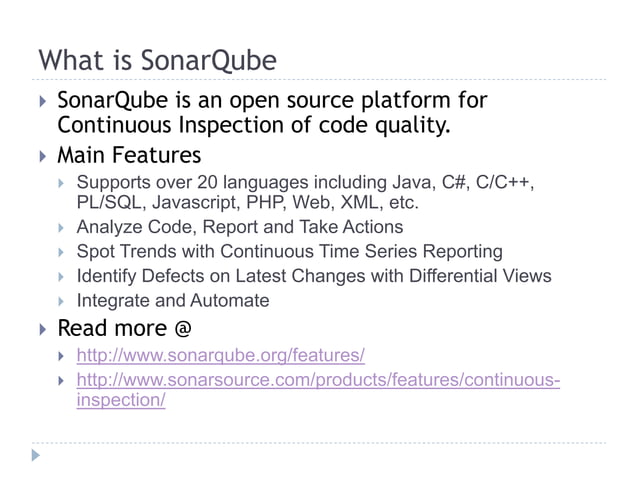 What is SonarQube

SonarQube is an open source platform for Continuous Inspection of code quality.

Main Features

Supports over 20 languages including Java, C#, C/C++, PL/SQL, Javascript, PHP, Web, XML, etc.

Analyze Code, Report and Take Actions

Spot Trends with Continuous Time Series Reporting

Identify Defects on Latest Changes with Differential Views

Integrate and Automate

Read more @

http://www.sonarqube.org/features/

http://www.sonarsource.com/products/features/continuous-inspection/